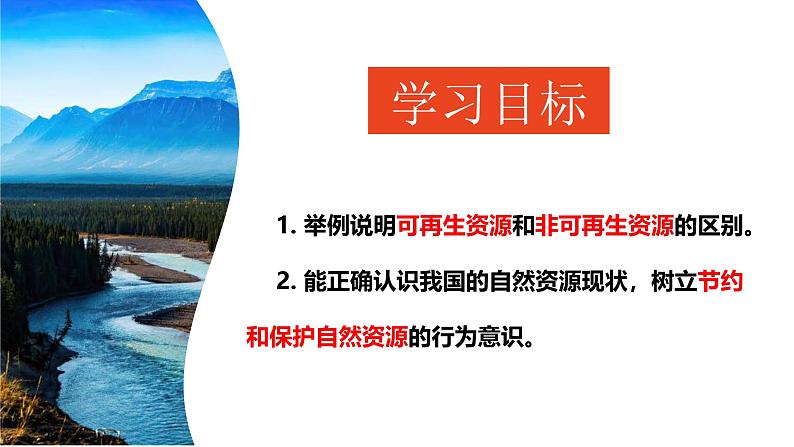 学习目标

1. 举例说明可再生资源和非可再生资源的区别。

2. 能正确认识我国的自然资源现状，树立节约和保护自然资源的行为意识。